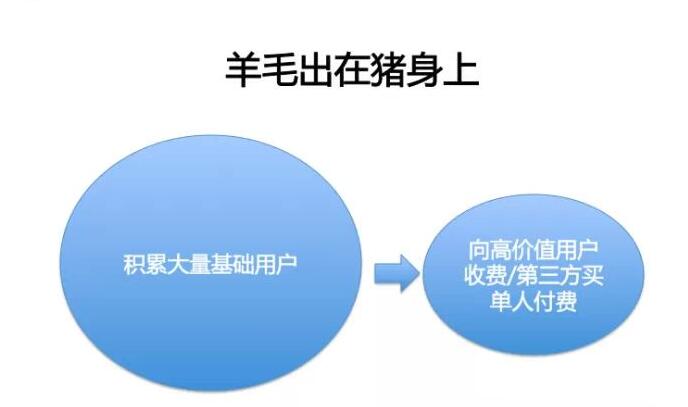 羊毛出在猪身上

积累大量基础用户

向高价值用户收费/第三方买单人付费